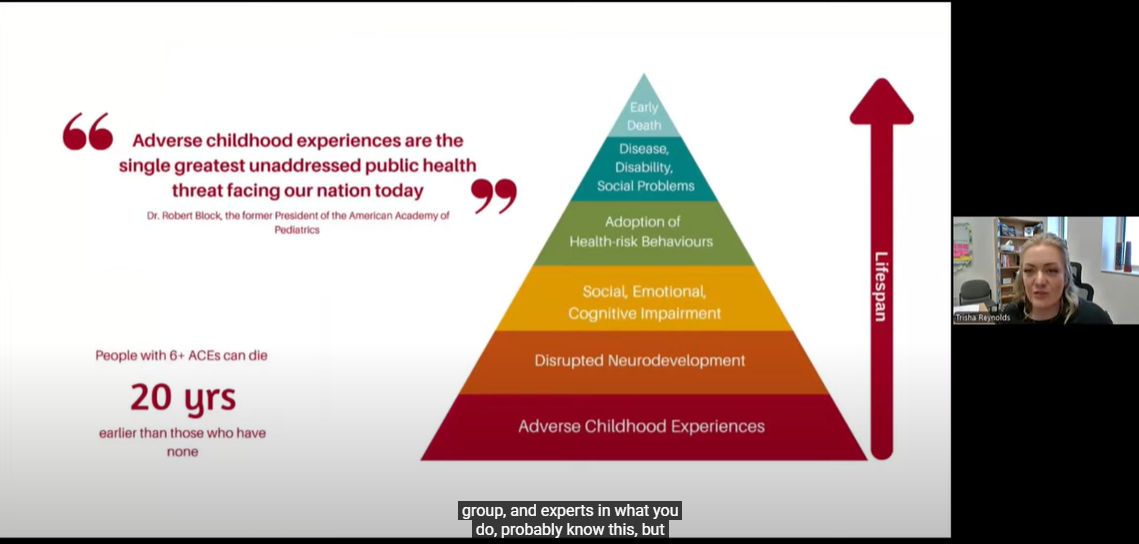 Adverse childhood experiences are the single greatest unaddressed public health threat facing our nation today

Dr. Robert Block, the former President of the American Academy of Pediatrics

People with 6+ ACEs can die

20 yrs

earlier than those who have none

Early Death

Disease, Disability, Social Problems

Adoption of Health-risk Behaviours

Social, Emotional, Cognitive Impairment

Disrupted Neurodevelopment

Adverse Childhood Experiences

Lifespan

Trisha Reynolds

group, and experts in what you do, probably know this, but